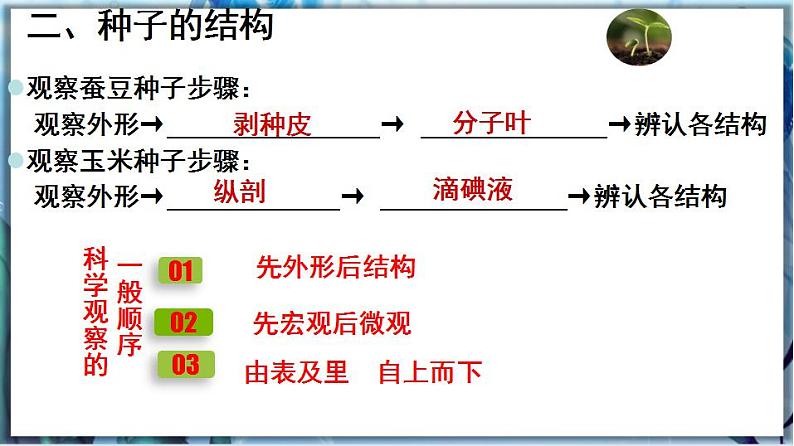 二、种子的结构

观察蚕豆种子步骤：
观察外形→ 剥种皮 → 分子叶 →辨认各结构

观察玉米种子步骤：
观察外形→ 纵剖 → 滴碘液 →辨认各结构

科学观察的一般顺序

01 先外形后结构

02 先宏观后微观

03 由表及里 自上而下